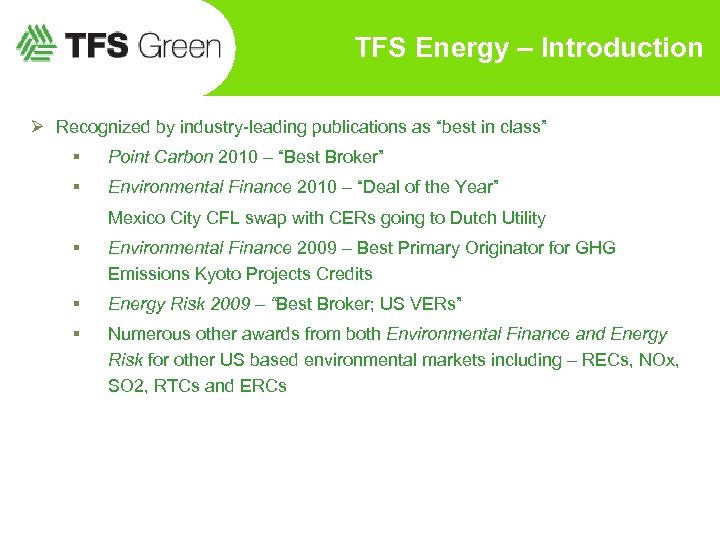 TFS Green

TFS Energy – Introduction

➢ Recognized by industry-leading publications as “best in class”

▪ Point Carbon 2010 – “Best Broker”

▪ Environmental Finance 2010 – “Deal of the Year”

Mexico City CFL swap with CERs going to Dutch Utility

▪ Environmental Finance 2009 – Best Primary Originator for GHG Emissions Kyoto Projects Credits

▪ Energy Risk 2009 – “Best Broker; US VERs”

▪ Numerous other awards from both Environmental Finance and Energy Risk for other US based environmental markets including – RECs, NOx, SO2, RTCs and ERCs